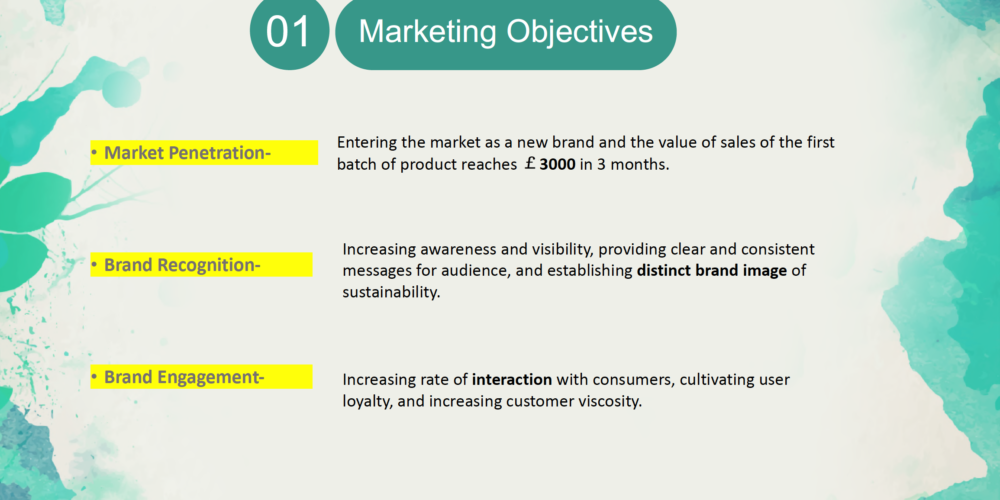 01 Marketing Objectives

• Market Penetration-

Entering the market as a new brand and the value of sales of the first batch of product reaches £3000 in 3 months.

• Brand Recognition-

Increasing awareness and visibility, providing clear and consistent messages for audience, and establishing distinct brand image of sustainability.

• Brand Engagement-

Increasing rate of interaction with consumers, cultivating user loyalty, and increasing customer viscosity.